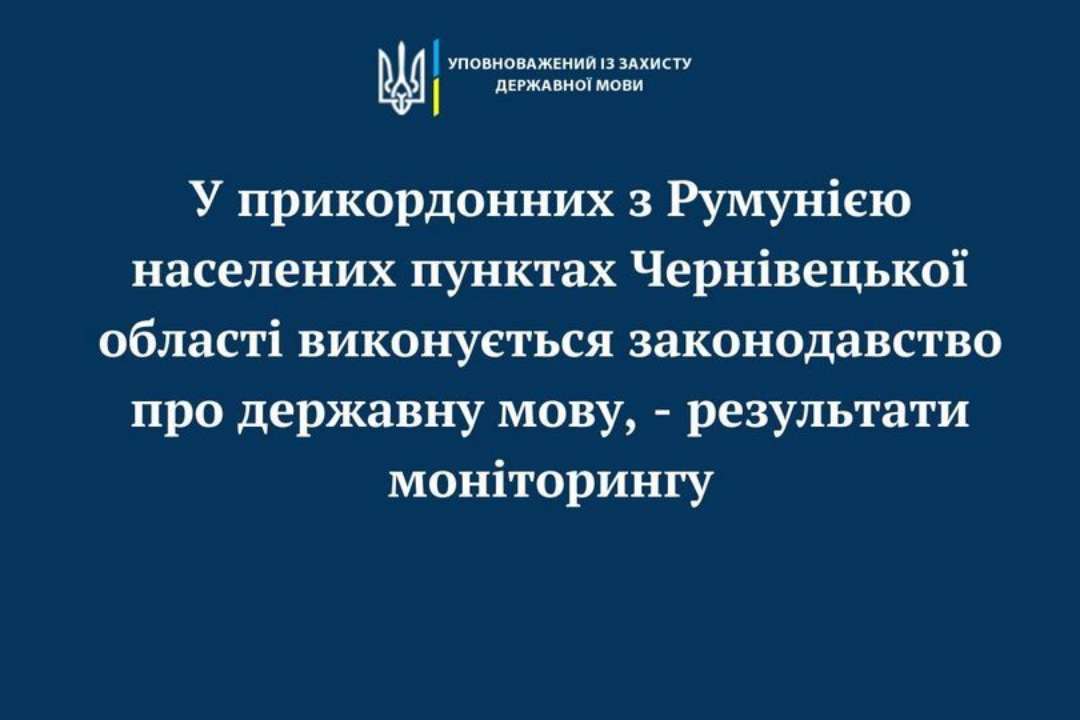 УПОВНОВАЖЕНИЙ ІЗ ЗАХИСТУ ДЕРЖАВНОЇ МОВИ

У прикордонних з Румунією населених пунктах Чернівецької області виконується законодавство про державну мову, - результати моніторингу